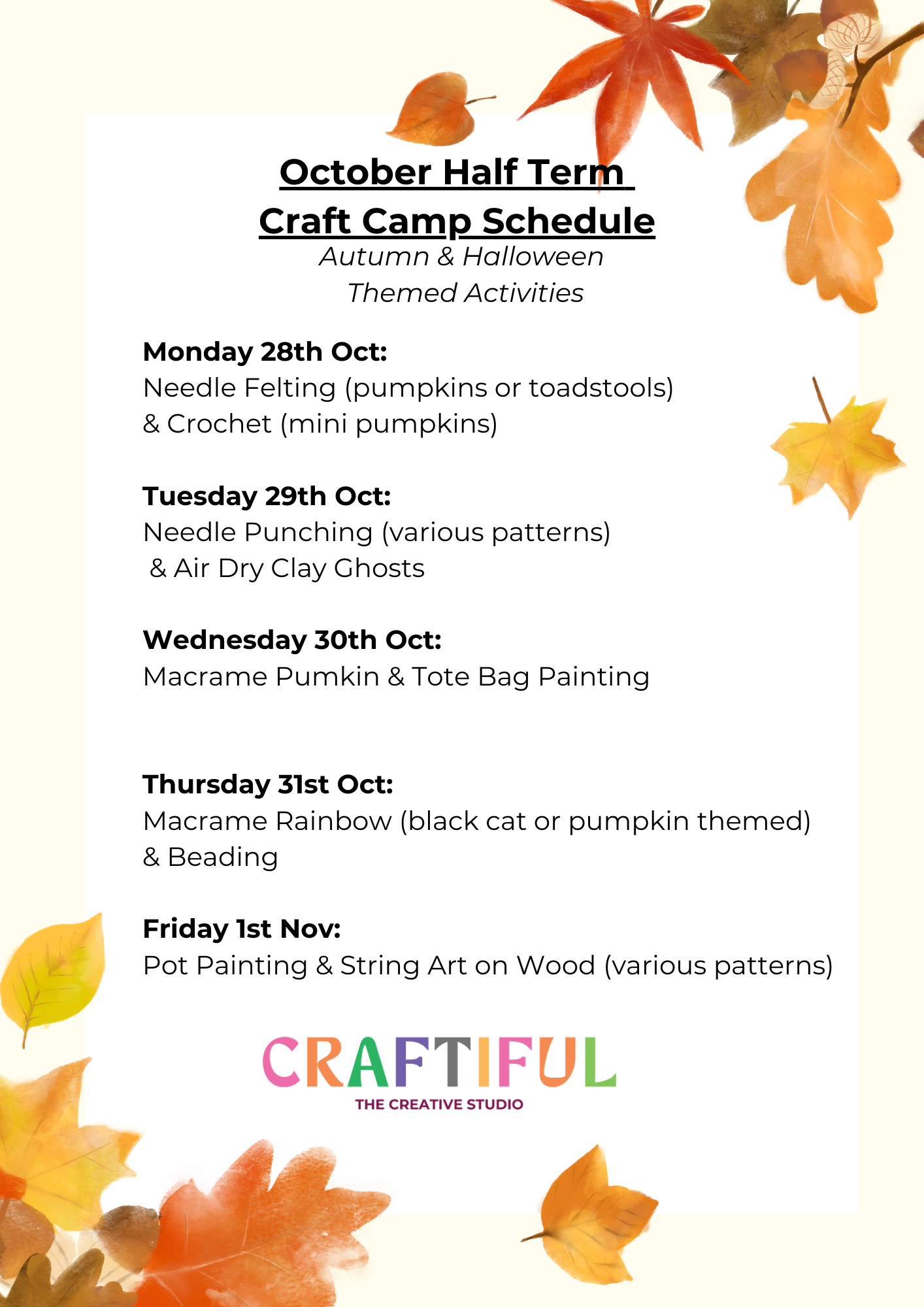 October Half Term
Craft Camp Schedule
Autumn & Halloween
Themed Activities

Monday 28th Oct:
Needle Felting (pumpkins or toadstools) & Crochet (mini pumpkins)

Tuesday 29th Oct:
Needle Punching (various patterns) & Air Dry Clay Ghosts

Wednesday 30th Oct:
Macrame Pumkin & Tote Bag Painting

Thursday 31st Oct:
Macrame Rainbow (black cat or pumpkin themed) & Beading

Friday 1st Nov:
Pot Painting & String Art on Wood (various patterns)

CRAFTIFUL
THE CREATIVE STUDIO